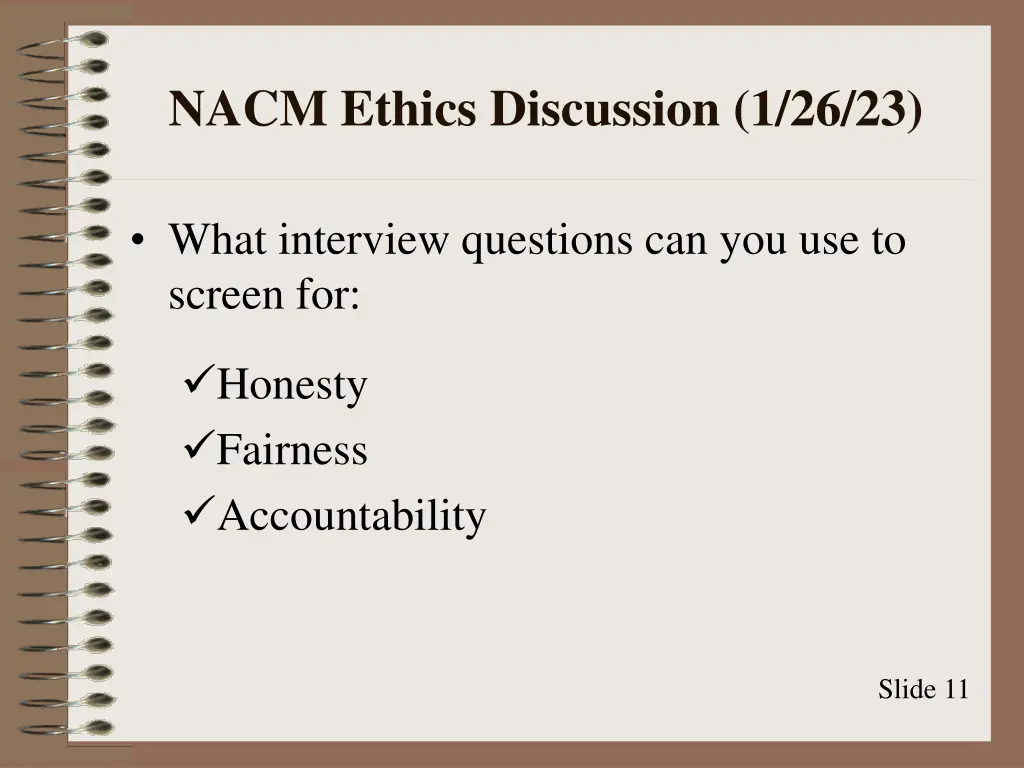 NACM Ethics Discussion (1/26/23)

• What interview questions can you use to screen for:

✓Honesty
✓Fairness
✓Accountability

Slide 11